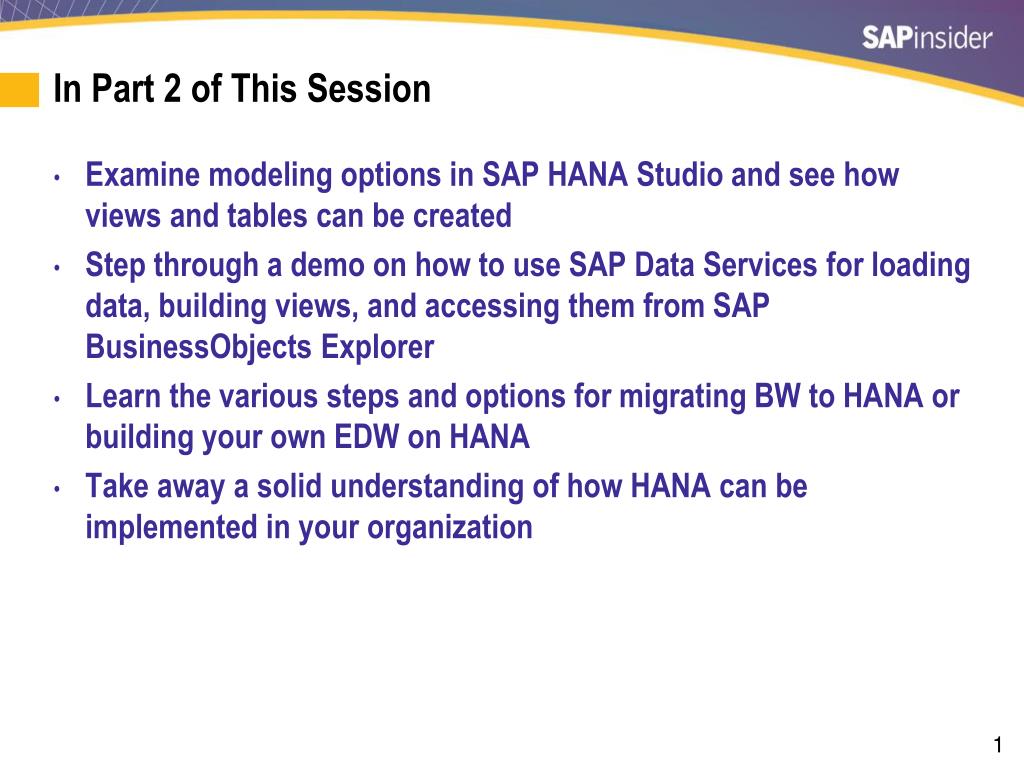 SAPinsider

In Part 2 of This Session

• Examine modeling options in SAP HANA Studio and see how views and tables can be created
• Step through a demo on how to use SAP Data Services for loading data, building views, and accessing them from SAP BusinessObjects Explorer
• Learn the various steps and options for migrating BW to HANA or building your own EDW on HANA
• Take away a solid understanding of how HANA can be implemented in your organization

1